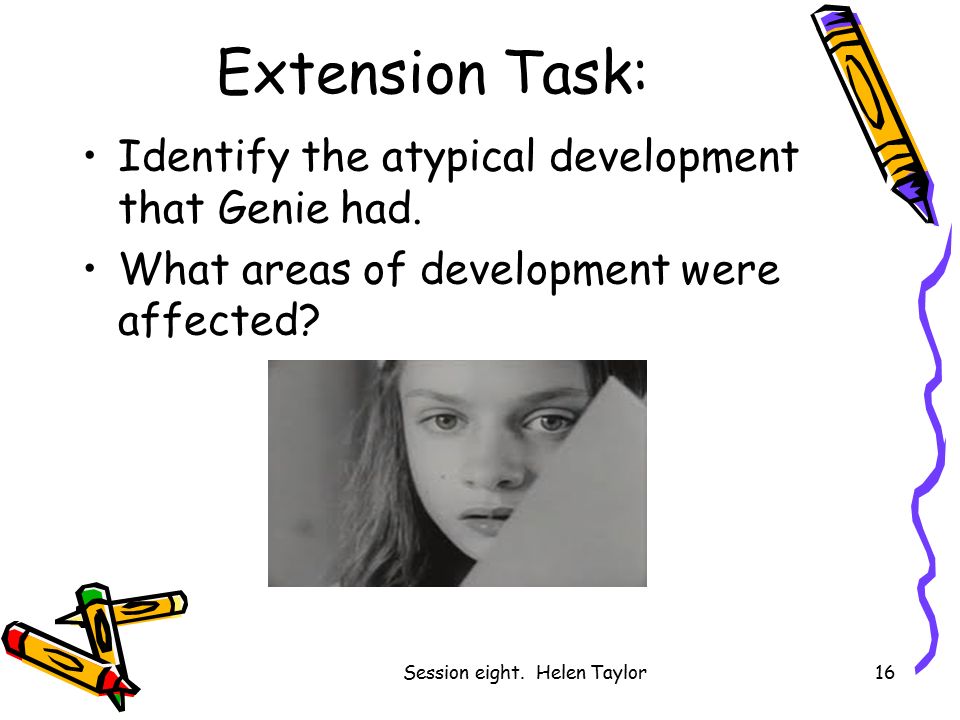 Extension Task:

• Identify the atypical development that Genie had.
• What areas of development were affected?

Session eight. Helen Taylor

16